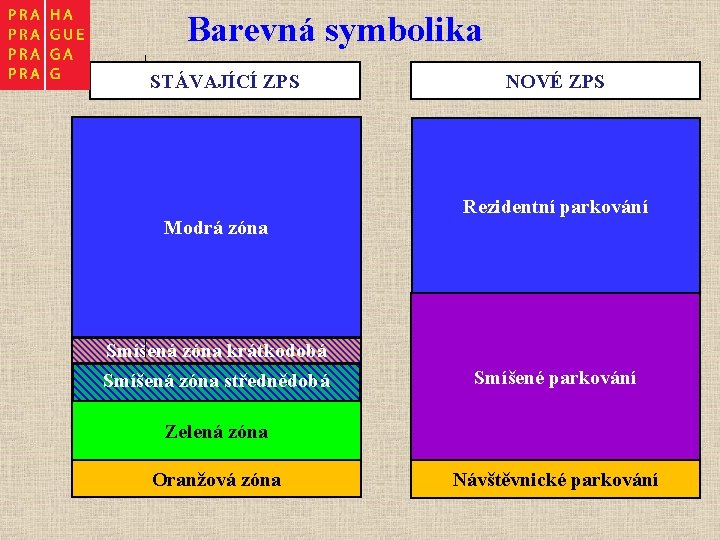 PRA HA
PRA GUE
PRA GA
PRA G

Barevná symbolika

STÁVAJÍCÍ ZPS

Modrá zóna

Smíšená zóna krátkodobá

Smíšená zóna střednědobá

Zelená zóna

Oranžová zóna

NOVÉ ZPS

Rezidentní parkování

Smíšené parkování

Návštěvnické parkování